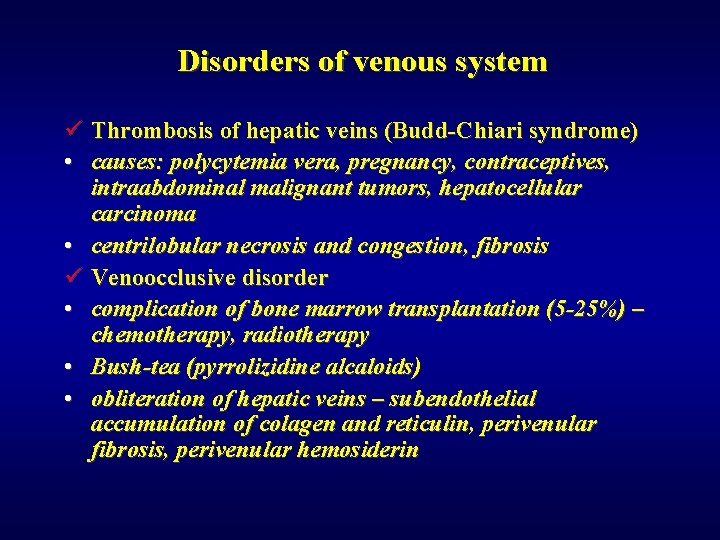 Disorders of venous system

✓ Thrombosis of hepatic veins (Budd-Chiari syndrome)

• causes: polycytemia vera, pregnancy, contraceptives, intraabdominal malignant tumors, hepatocellular carcinoma

• centrilobular necrosis and congestion, fibrosis

✓ Venoocclusive disorder

• complication of bone marrow transplantation (5-25%) – chemotherapy, radiotherapy

• Bush-tea (pyrrolizidine alcaloids)

• obliteration of hepatic veins – subendothelial accumulation of colagen and reticulin, perivenular fibrosis, perivenular hemosiderin